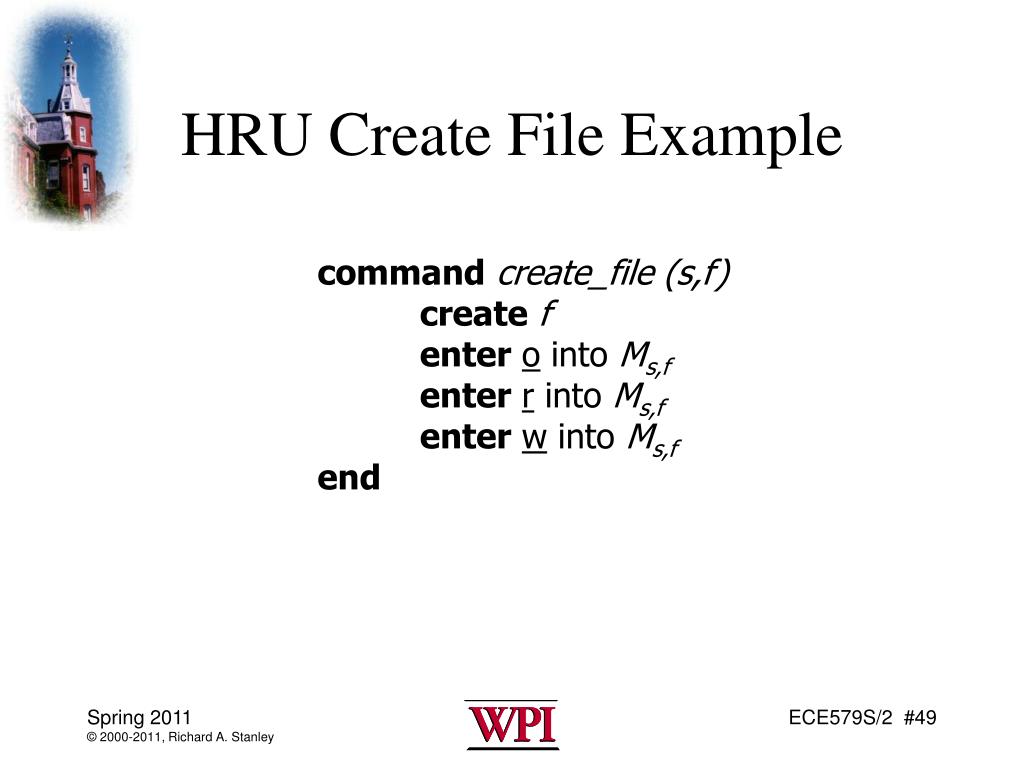 HRU Create File Example

command create_file (s,f)
create f
enter o into $M_{s,f}$
enter r into $M_{s,f}$
enter w into $M_{s,f}$
end

Spring 2011
© 2000-2011, Richard A. Stanley

WPI

ECE579S/2 #49